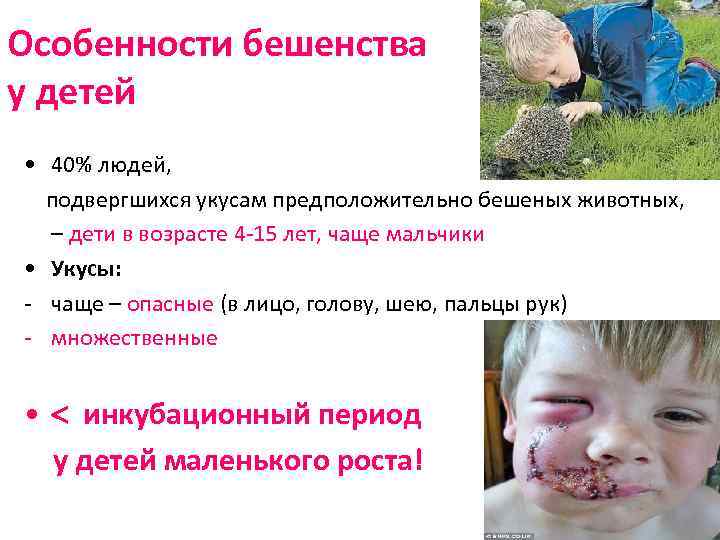 Особенности бешенства у детей

• 40% людей, подвергшихся укусам предположительно бешеных животных, – дети в возрасте 4-15 лет, чаще мальчики

• Укусы:

- чаще – опасные (в лицо, голову, шею, пальцы рук)

- множественные

• < инкубационный период у детей маленького роста!